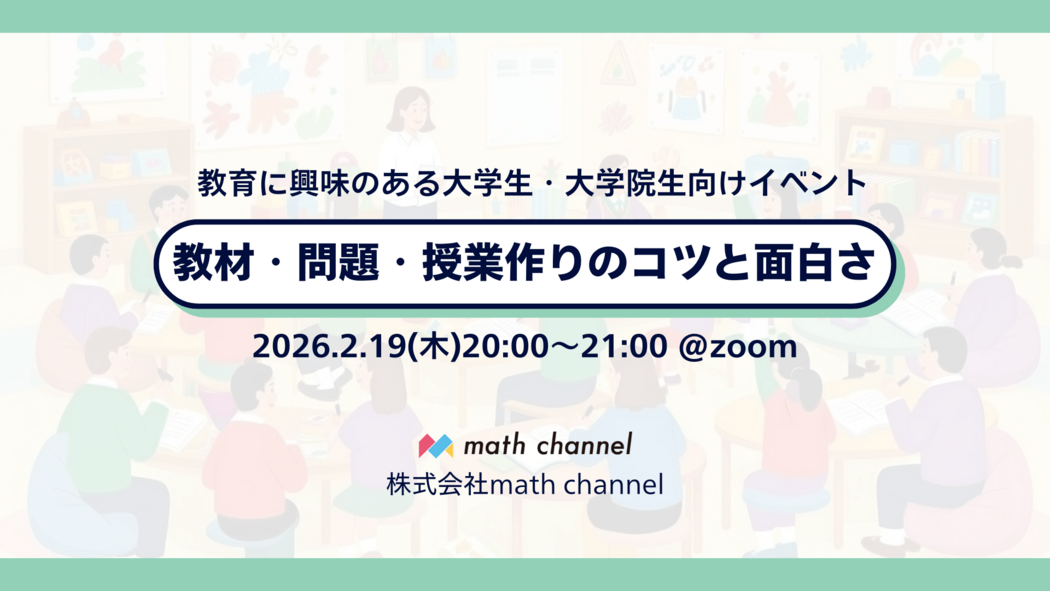 教育に興味のある大学生・大学院生向けイベント

教材・問題・授業作りのコツと面白さ

2026.2.19(木)20:00〜21:00 @zoom

math channel

株式会社math channel